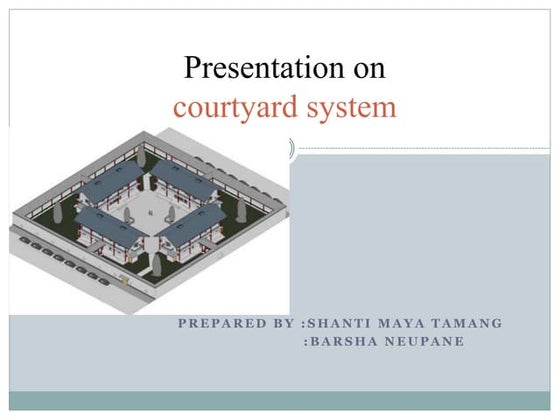 Presentation on
courtyard system

PREPARED BY :SHANTI MAYA TAMANG
:BARSHA NEUPANE